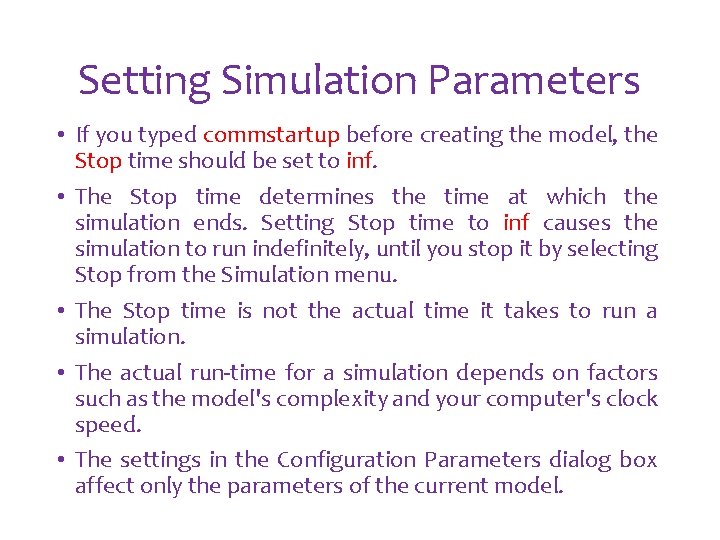 Setting Simulation Parameters

• If you typed commstartup before creating the model, the Stop time should be set to inf.

• The Stop time determines the time at which the simulation ends. Setting Stop time to inf causes the simulation to run indefinitely, until you stop it by selecting Stop from the Simulation menu.

• The Stop time is not the actual time it takes to run a simulation.

• The actual run-time for a simulation depends on factors such as the model's complexity and your computer's clock speed.

• The settings in the Configuration Parameters dialog box affect only the parameters of the current model.